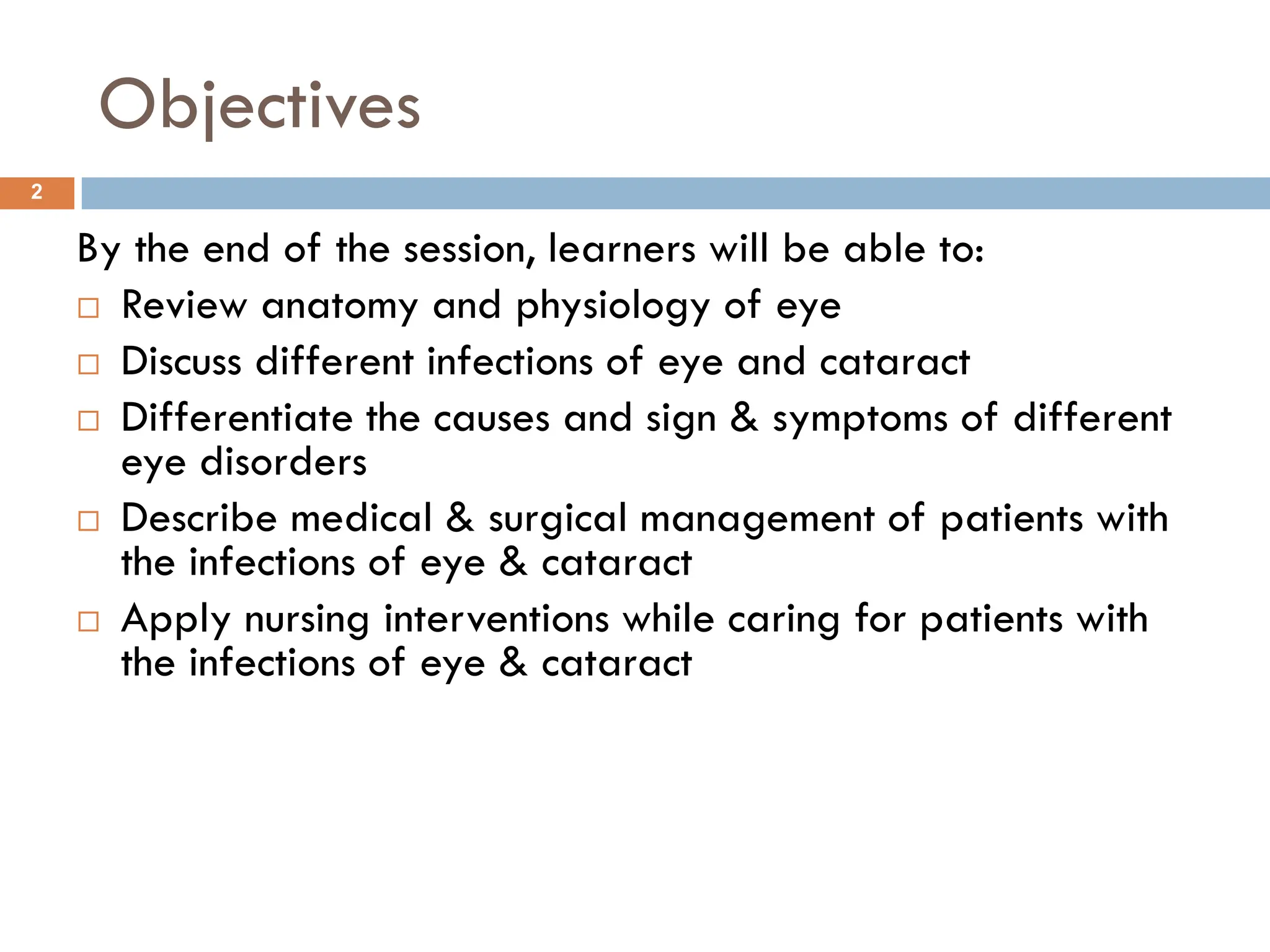 Objectives

2

By the end of the session, learners will be able to:

□ Review anatomy and physiology of eye

□ Discuss different infections of eye and cataract

□ Differentiate the causes and sign & symptoms of different eye disorders

□ Describe medical & surgical management of patients with the infections of eye & cataract

□ Apply nursing interventions while caring for patients with the infections of eye & cataract